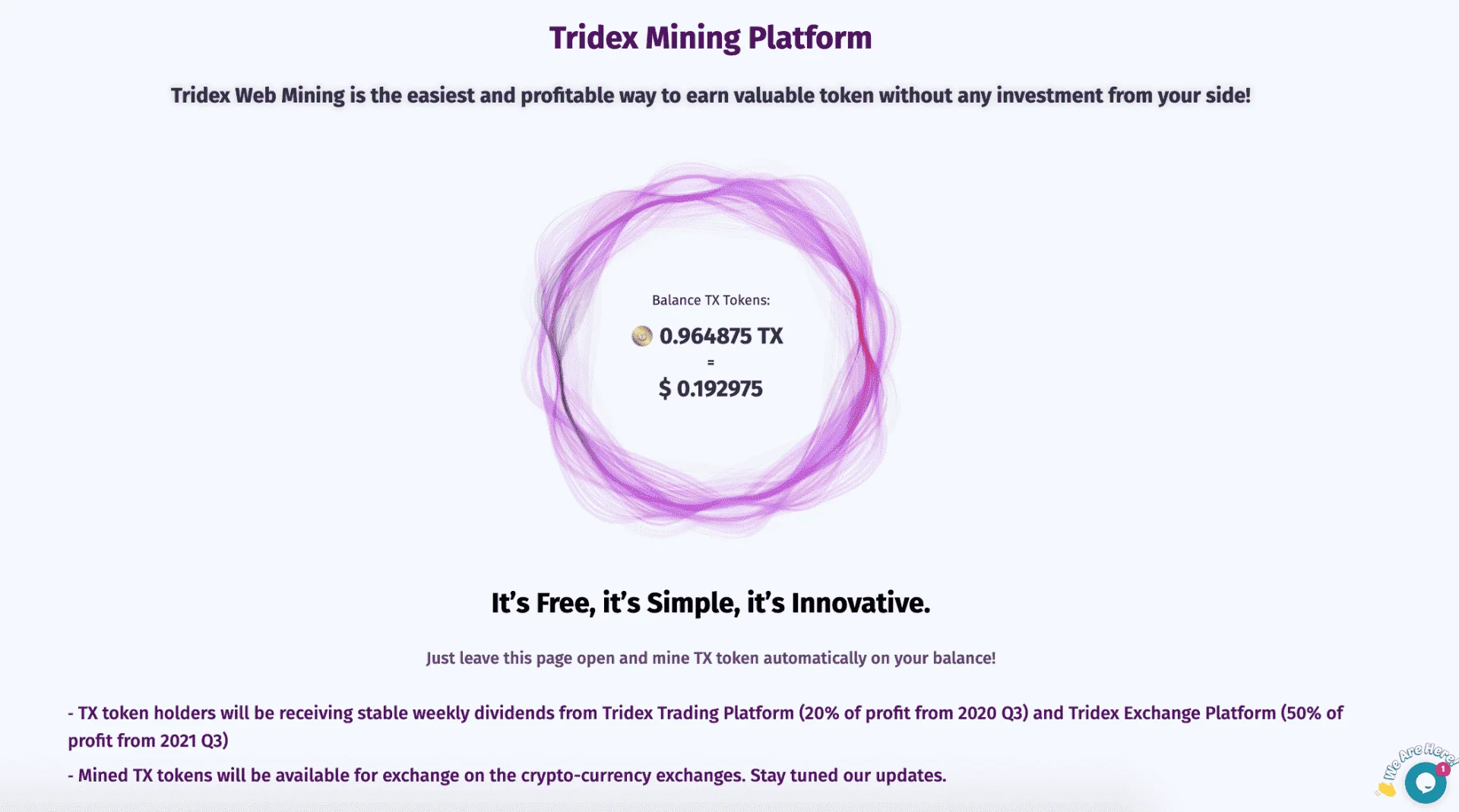 Tridex Mining Platform

Tridex Web Mining is the easiest and profitable way to earn valuable token without any investment from your side!

Balance TX Tokens:

0.964875 TX

=

$ 0.192975

It's Free, it's Simple, it's Innovative.

Just leave this page open and mine TX token automatically on your balance!

- TX token holders will be receiving stable weekly dividends from Tridex Trading Platform (20% of profit from 2020 Q3) and Tridex Exchange Platform (50% of profit from 2021 Q3)

- Mined TX tokens will be available for exchange on the crypto-currency exchanges. Stay tuned our updates.

We Are Here!

1